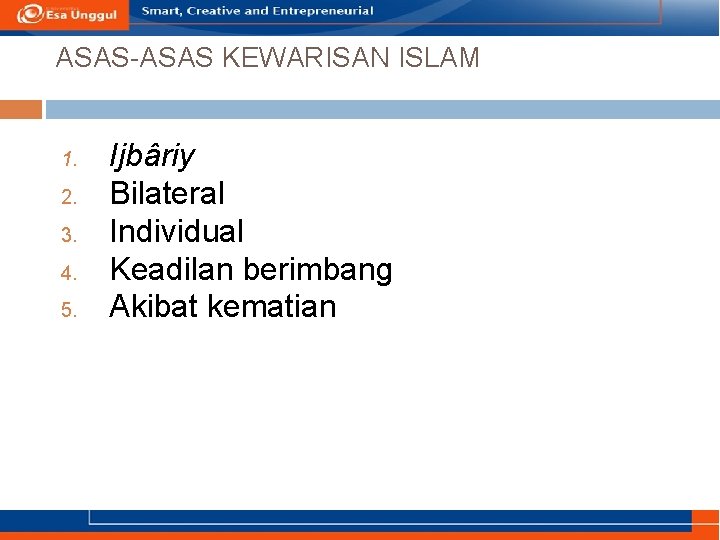 Esa Unggul

Smart, Creative and Entrepreneurial

ASAS-ASAS KEWARISAN ISLAM

1. Ijbâriy
2. Bilateral
3. Individual
4. Keadilan berimbang
5. Akibat kematian